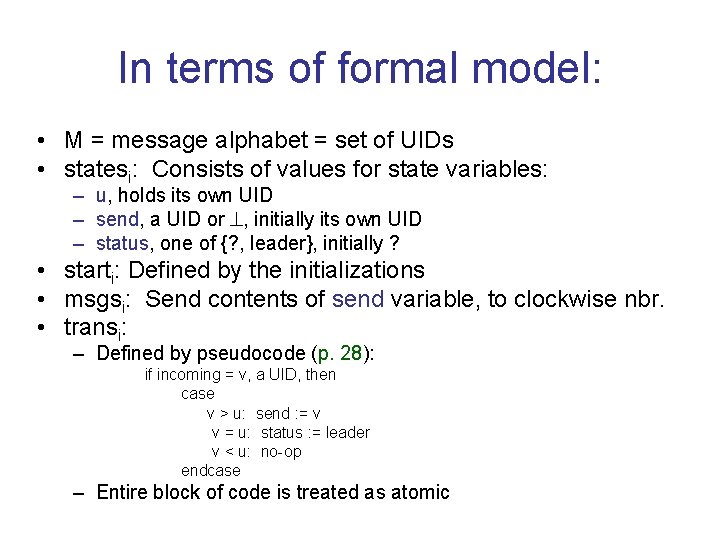 In terms of formal model:

• M = message alphabet = set of UIDs
• $states_i$: Consists of values for state variables:
– u, holds its own UID
– send, a UID or $\perp$, initially its own UID
– status, one of {?, leader}, initially ?
• $start_i$: Defined by the initializations
• $msgs_i$: Send contents of send variable, to clockwise nbr.
• $trans_i$:
– Defined by pseudocode (p. 28):
if incoming = v, a UID, then
case
v > u: send := v
v = u: status := leader
v < u: no-op
endcase
– Entire block of code is treated as atomic